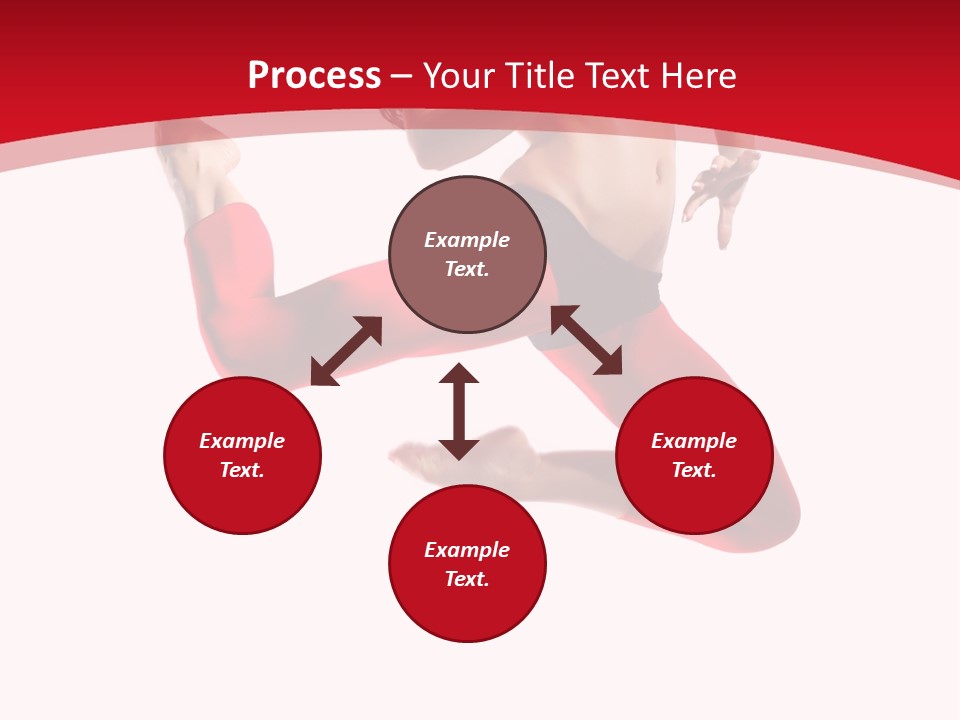 Process – Your Title Text Here

Example Text.

Example Text.

Example Text.

Example Text.